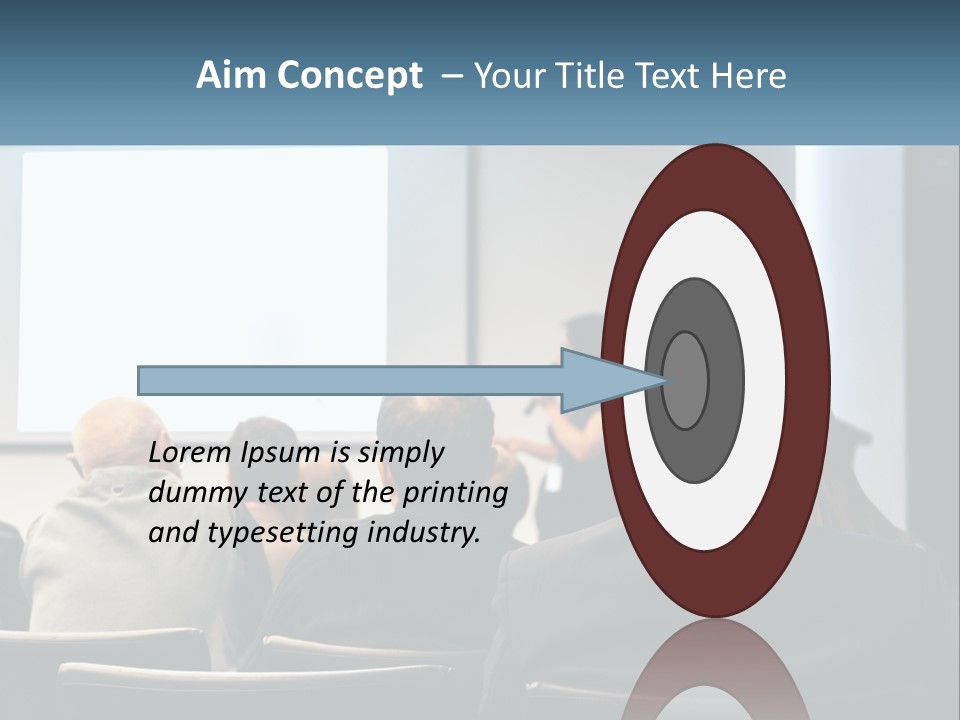 Aim Concept – Your Title Text Here

Lorem Ipsum is simply dummy text of the printing and typesetting industry.